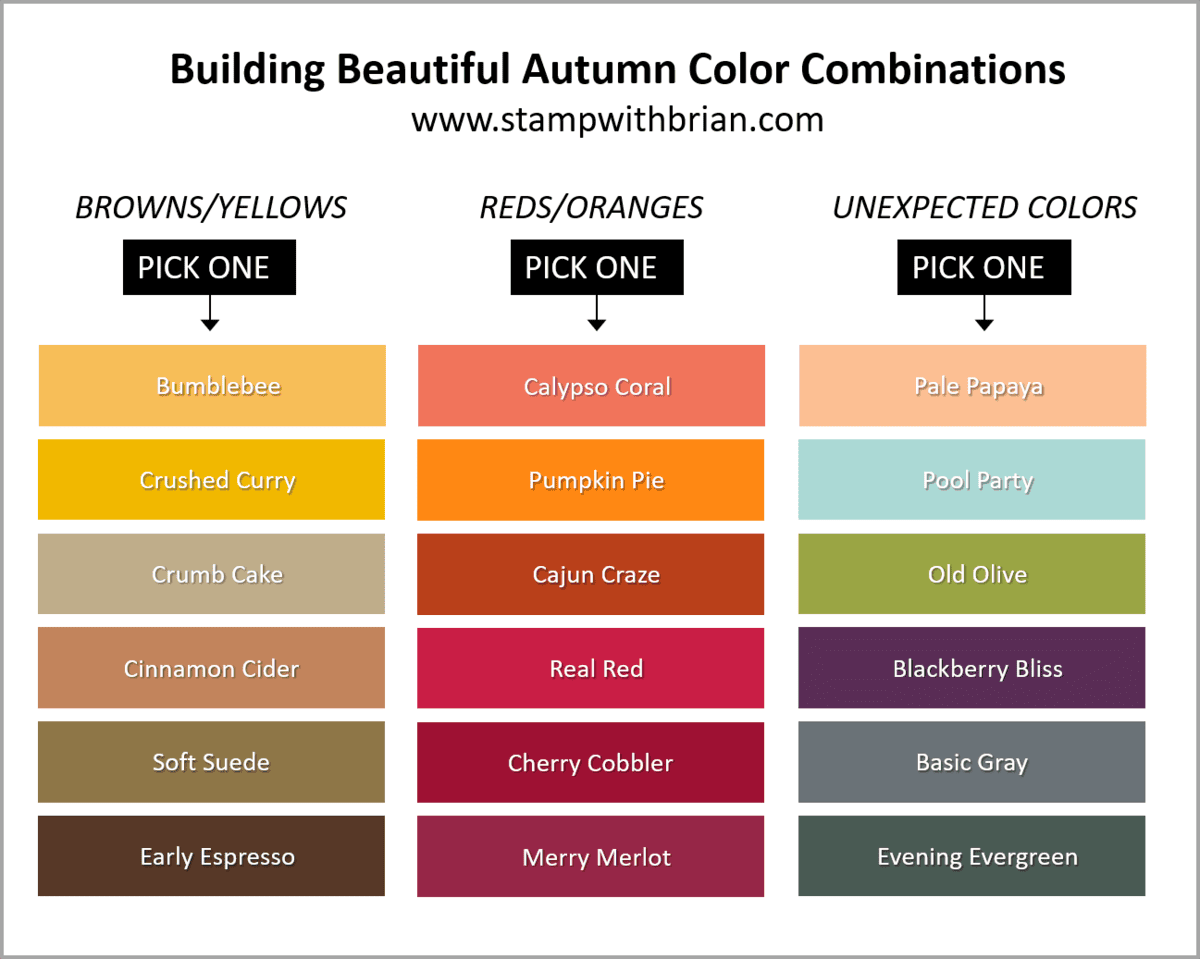 Building Beautiful Autumn Color Combinations
www.stampwithbrian.com

BROWNS/YELLOWS

PICK ONE

Bumblebee

Crushed Curry

Crumb Cake

Cinnamon Cider

Soft Suede

Early Espresso

REDS/ORANGES

PICK ONE

Calypso Coral

Pumpkin Pie

Cajun Craze

Real Red

Cherry Cobbler

Merry Merlot

UNEXPECTED COLORS

PICK ONE

Pale Papaya

Pool Party

Old Olive

Blackberry Bliss

Basic Gray

Evening Evergreen